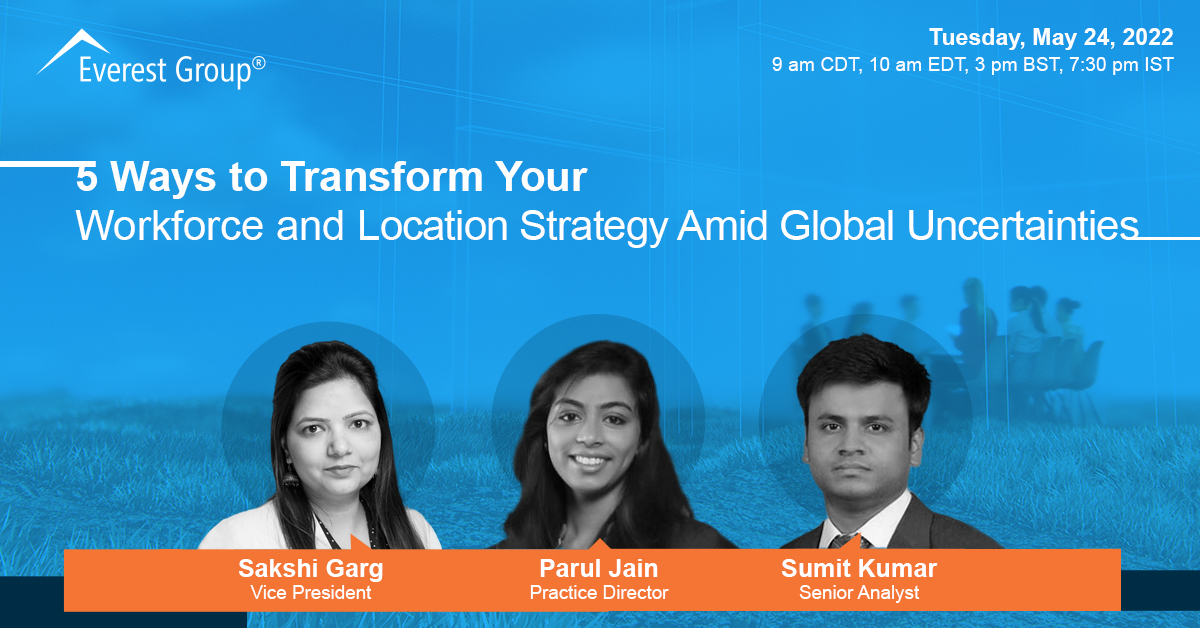 Everest Group®

Tuesday, May 24, 2022
9 am CDT, 10 am EDT, 3 pm BST, 7:30 pm IST

5 Ways to Transform Your
Workforce and Location Strategy Amid Global Uncertainties

Sakshi Garg
Vice President

Parul Jain
Practice Director

Sumit Kumar
Senior Analyst